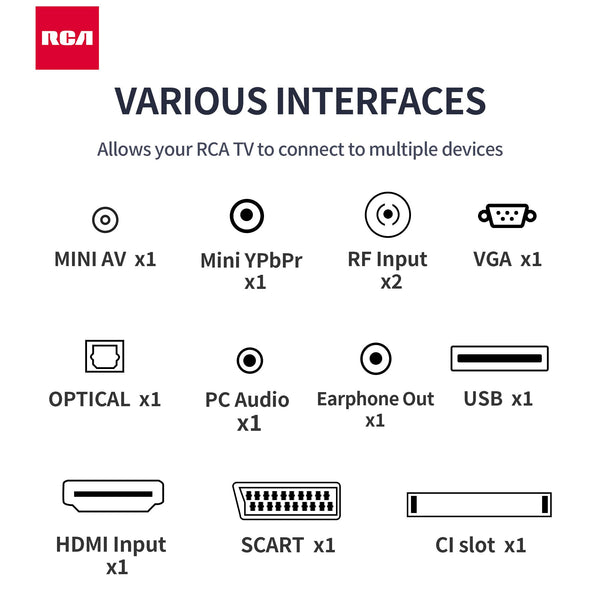 RCA

VARIOUS INTERFACES

Allows your RCA TV to connect to multiple devices

MINI AV x1

Mini YPbPr x1

RF Input x2

VGA x1

OPTICAL x1

PC Audio x1

Earphone Out x1

USB x1

HDMI Input x1

SCART x1

CI slot x1